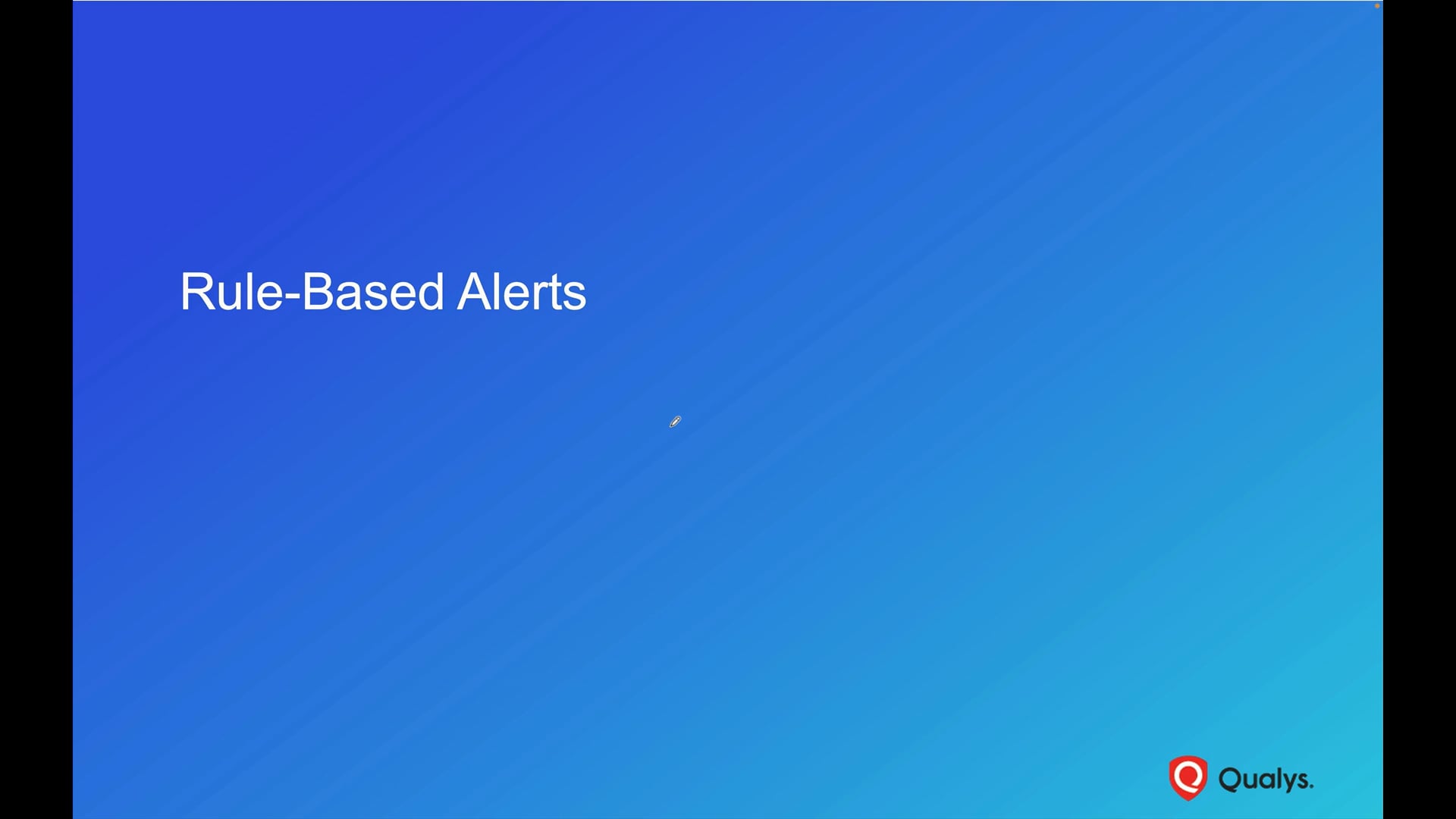 Rule-Based Alerts

Qualys.